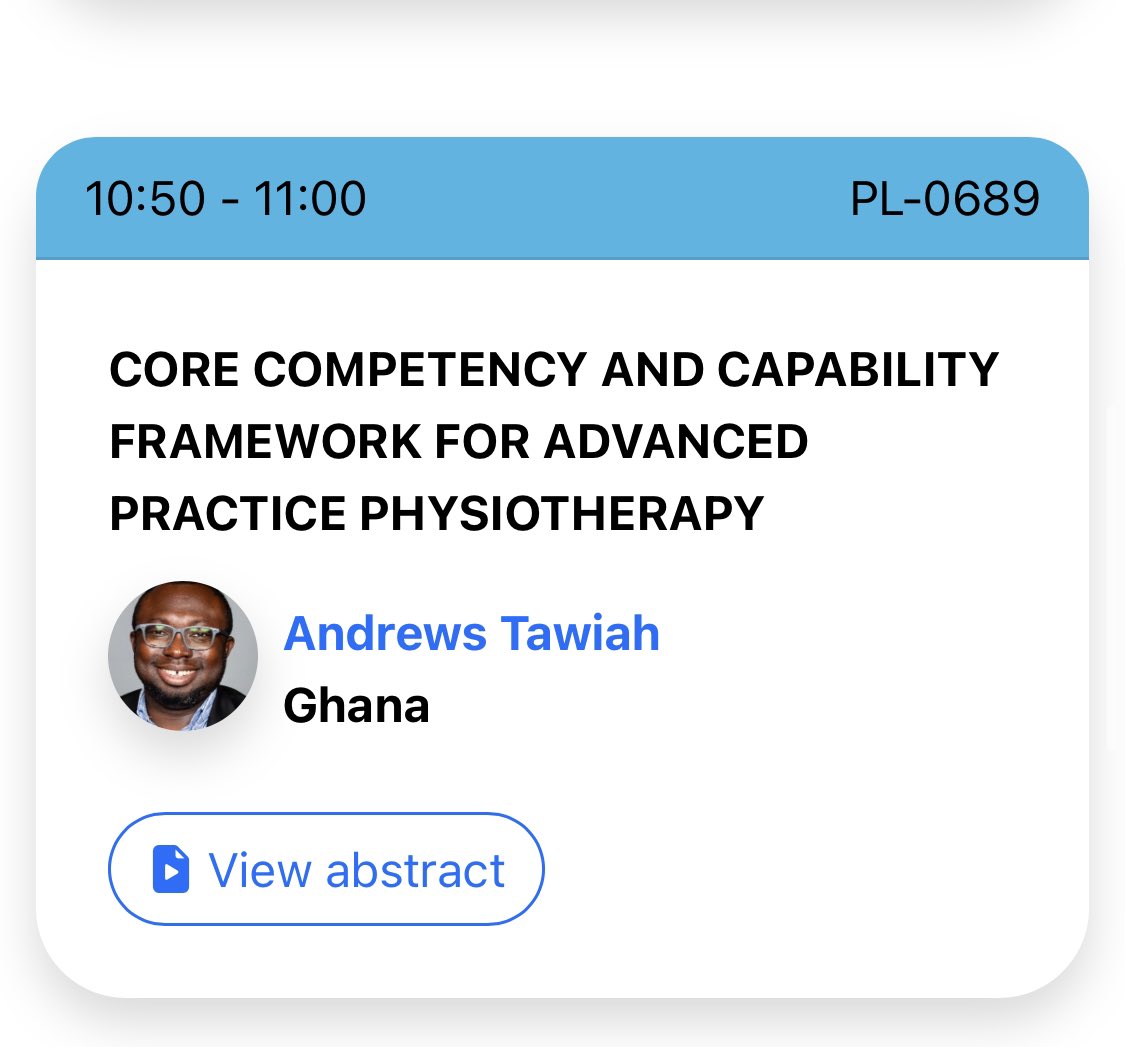 10:50 - 11:00 PL-0689

CORE COMPETENCY AND CAPABILITY FRAMEWORK FOR ADVANCED PRACTICE PHYSIOTHERAPY

Andrews Tawiah
Ghana

View abstract